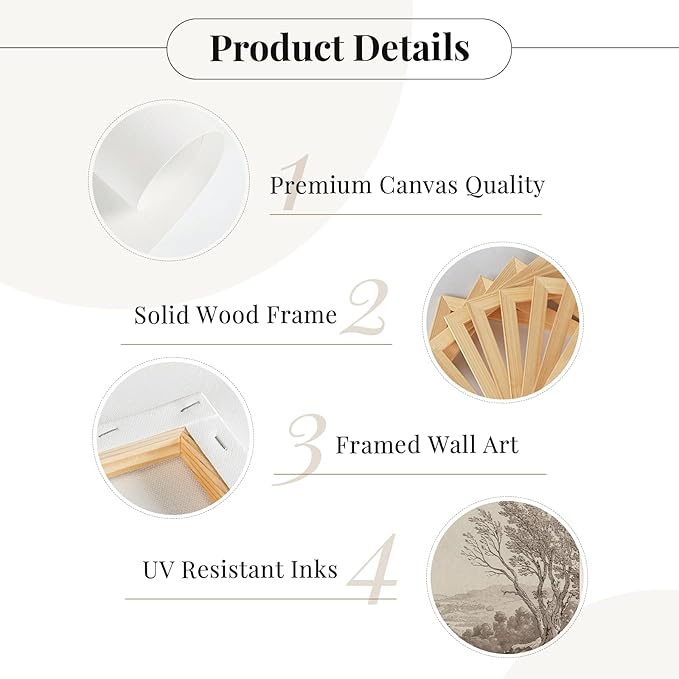 Product Details

1 Premium Canvas Quality

Solid Wood Frame 2

3 Framed Wall Art

UV Resistant Inks 4